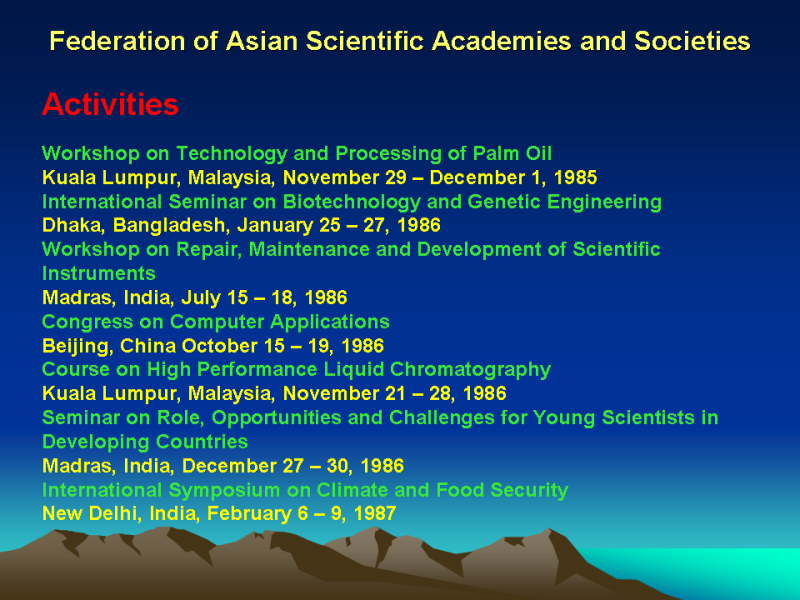 Federation of Asian Scientific Academies and Societies

Activities

Workshop on Technology and Processing of Palm Oil
Kuala Lumpur, Malaysia, November 29 – December 1, 1985
International Seminar on Biotechnology and Genetic Engineering
Dhaka, Bangladesh, January 25 – 27, 1986
Workshop on Repair, Maintenance and Development of Scientific Instruments
Madras, India, July 15 – 18, 1986
Congress on Computer Applications
Beijing, China October 15 – 19, 1986
Course on High Performance Liquid Chromatography
Kuala Lumpur, Malaysia, November 21 – 28, 1986
Seminar on Role, Opportunities and Challenges for Young Scientists in Developing Countries
Madras, India, December 27 – 30, 1986
International Symposium on Climate and Food Security
New Delhi, India, February 6 – 9, 1987